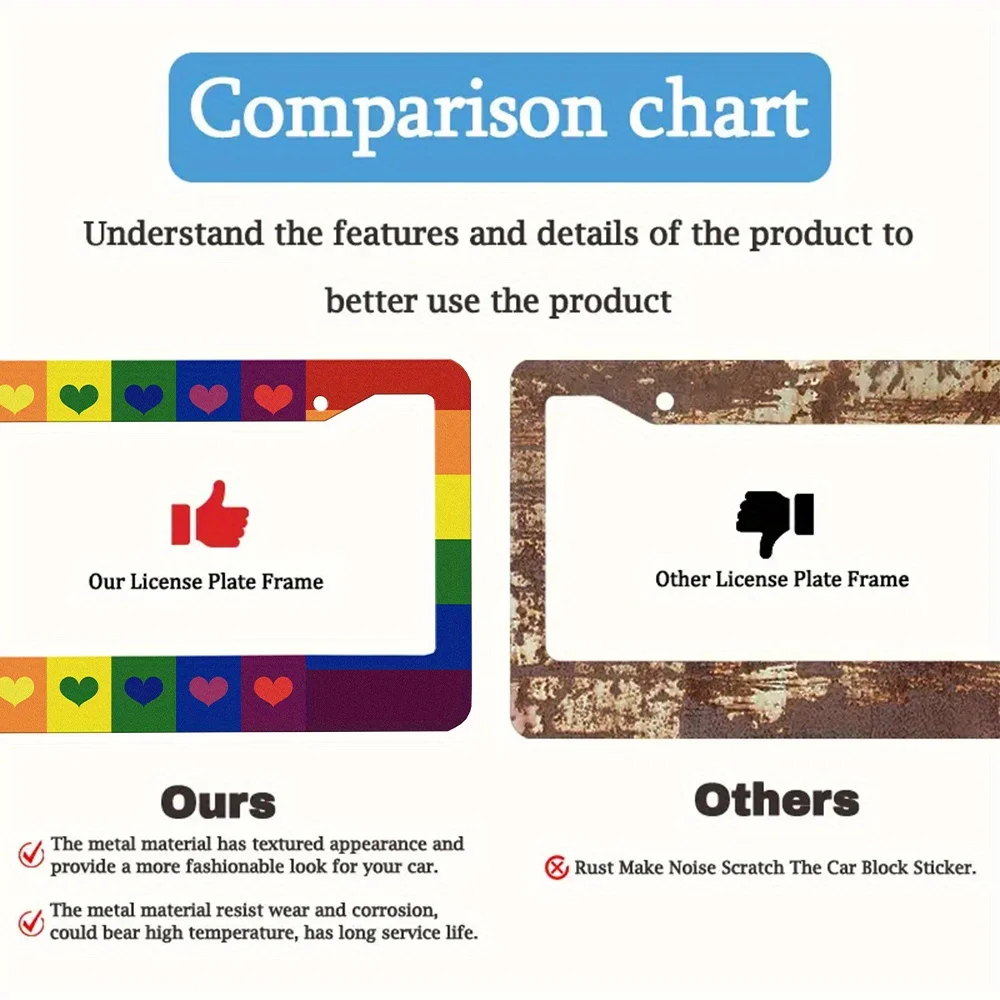 Comparison chart

Understand the features and details of the product to better use the product

Our License Plate Frame

Other License Plate Frame

Ours

The metal material has textured appearance and provide a more fashionable look for your car.

The metal material resist wear and corrosion, could bear high temperature, has long service life.

Others

Rust Make Noise Scratch The Car Block Sticker.